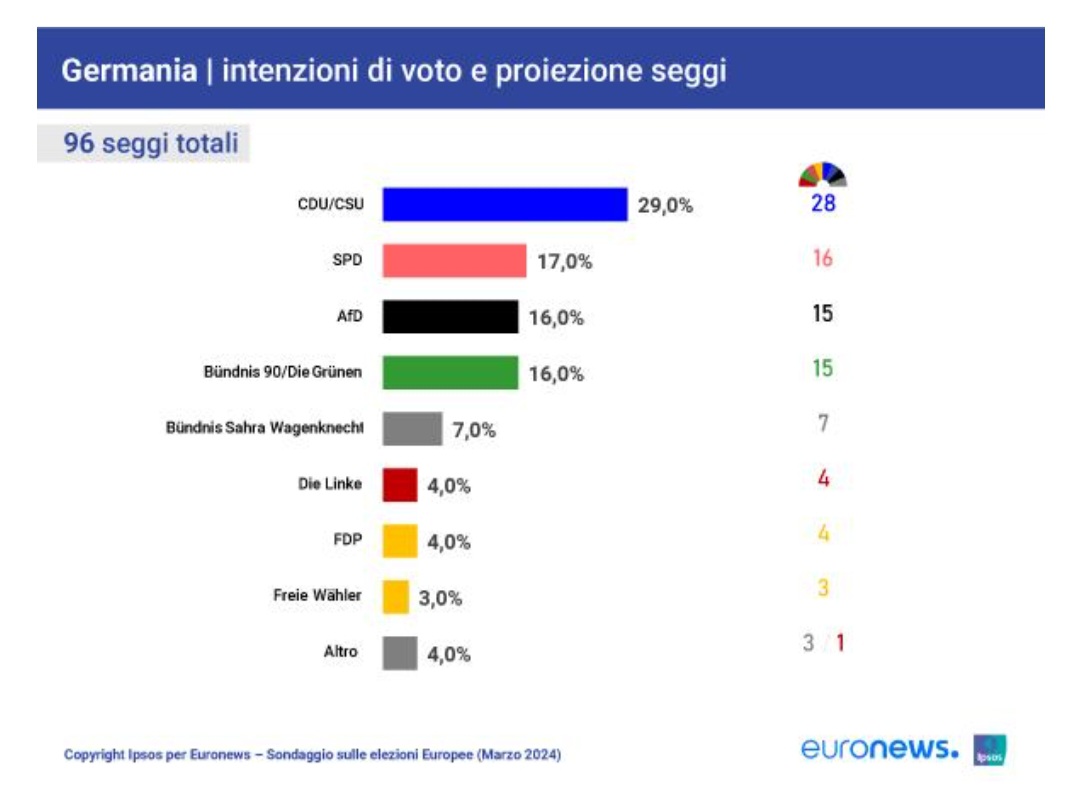 Germania | intenzioni di voto e proiezione seggi

96 seggi totali

| | | |
|---|---|---|
| CDU/CSU | 29,0% | 28 |
| SPD | 17,0% | 16 |
| AfD | 16,0% | 15 |
| Bündnis 90/Die Grünen | 16,0% | 15 |
| Bündnis Sahra Wagenknecht | 7,0% | 7 |
| Die Linke | 4,0% | 4 |
| FDP | 4,0% | 4 |
| Freie Wähler | 3,0% | 3 |
| Altro | 4,0% | 3 / 1 |

Copyright Ipsos per Euronews – Sondaggio sulle elezioni Europee (Marzo 2024)

euronews.

Ipsos